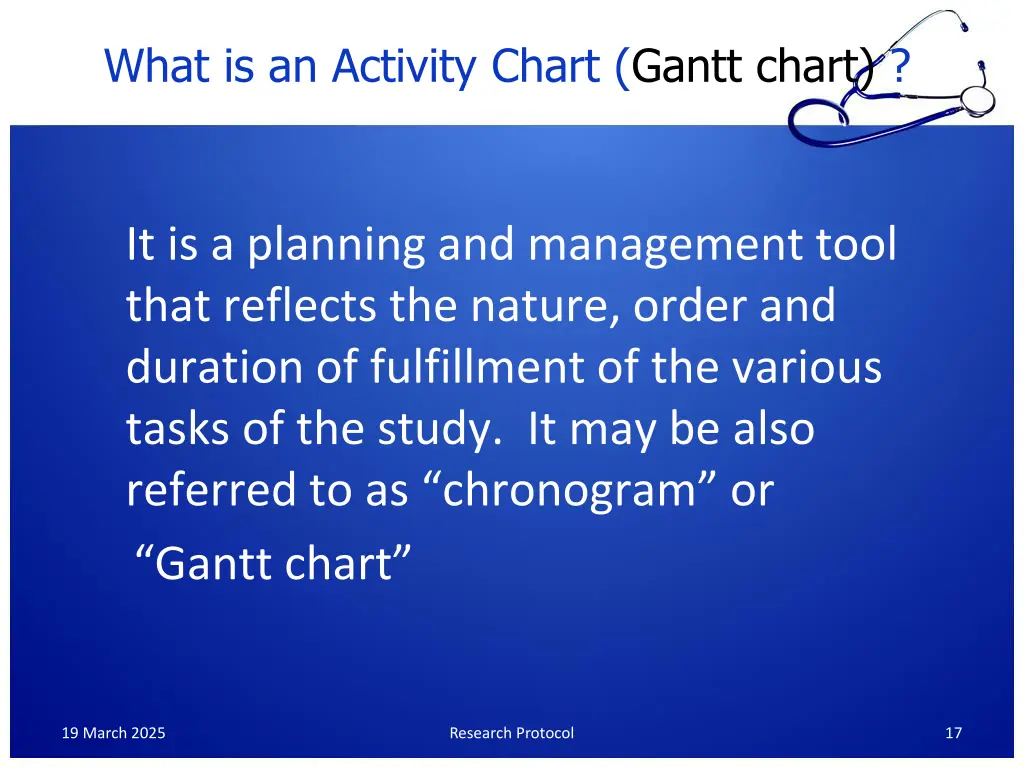 What is an Activity Chart (Gantt chart) ?

It is a planning and management tool that reflects the nature, order and duration of fulfillment of the various tasks of the study. It may be also referred to as “chronogram” or

“Gantt chart”

19 March 2025

Research Protocol

17